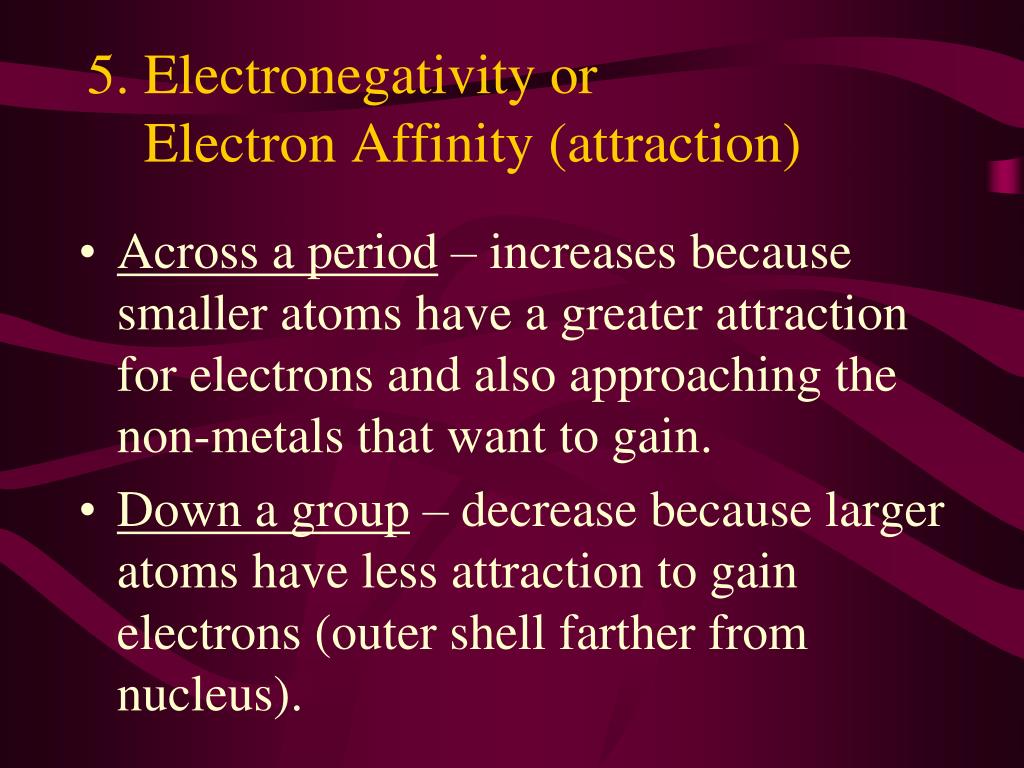 5. Electronegativity or Electron Affinity (attraction)

• Across a period – increases because smaller atoms have a greater attraction for electrons and also approaching the non-metals that want to gain.

• Down a group – decrease because larger atoms have less attraction to gain electrons (outer shell farther from nucleus).